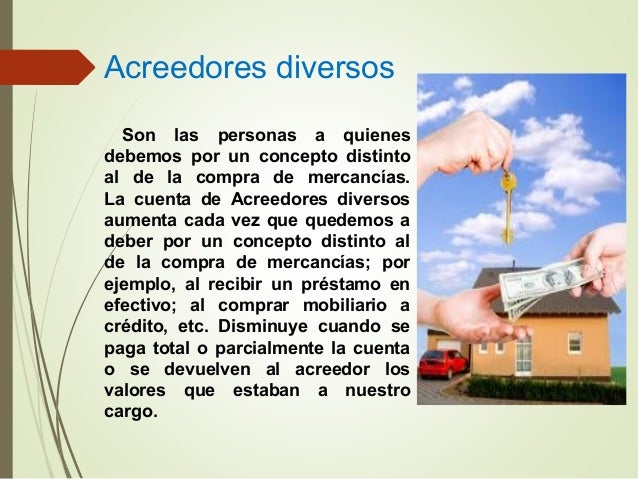 Acreedores diversos

Son las personas a quienes debemos por un concepto distinto al de la compra de mercancías. La cuenta de Acreedores diversos aumenta cada vez que quedemos a deber por un concepto distinto al de la compra de mercancías; por ejemplo, al recibir un préstamo en efectivo; al comprar mobiliario a crédito, etc. Disminuye cuando se paga total o parcialmente la cuenta o se devuelven al acreedor los valores que estaban a nuestro cargo.